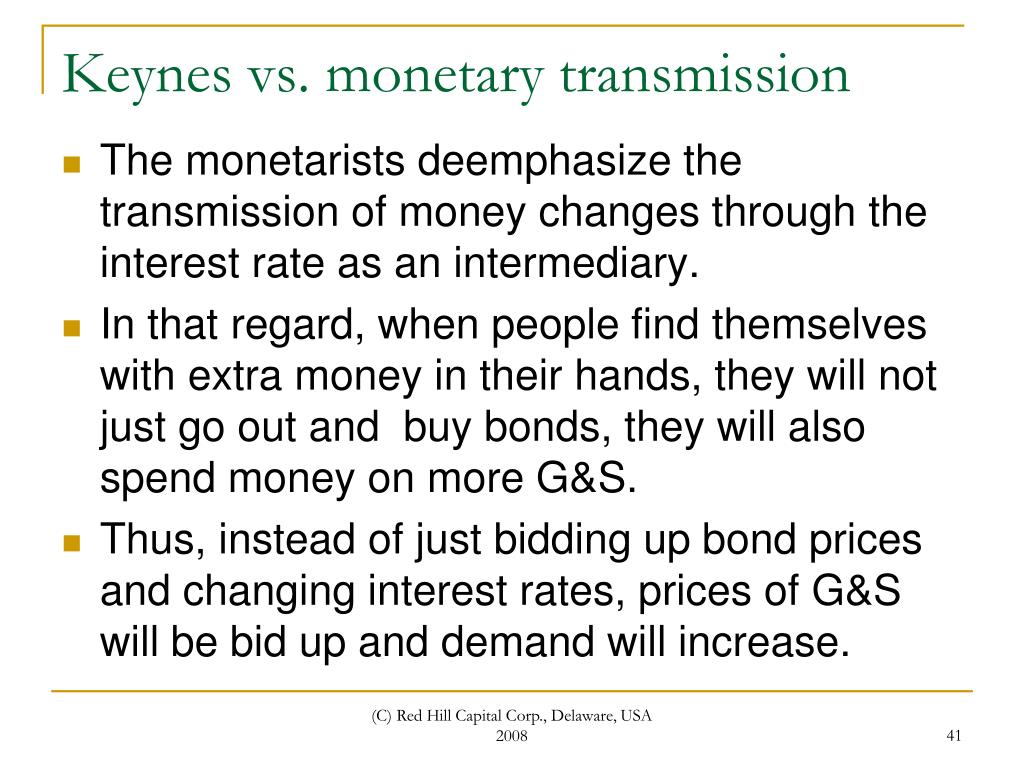 Keynes vs. monetary transmission

The monetarists deemphasize the transmission of money changes through the interest rate as an intermediary.

In that regard, when people find themselves with extra money in their hands, they will not just go out and buy bonds, they will also spend money on more G&S.

Thus, instead of just bidding up bond prices and changing interest rates, prices of G&S will be bid up and demand will increase.

(C) Red Hill Capital Corp., Delaware, USA 2008

41